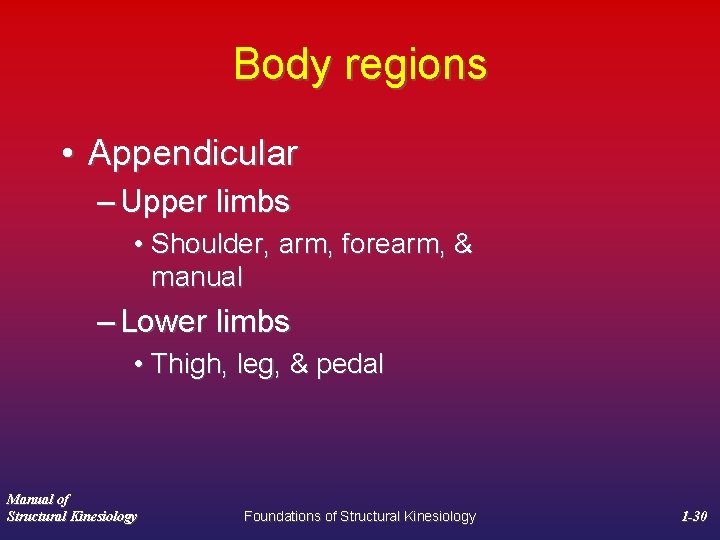 Body regions

• Appendicular
 – Upper limbs
  • Shoulder, arm, forearm, & manual
 – Lower limbs
  • Thigh, leg, & pedal

Manual of
Structural Kinesiology

Foundations of Structural Kinesiology

1-30